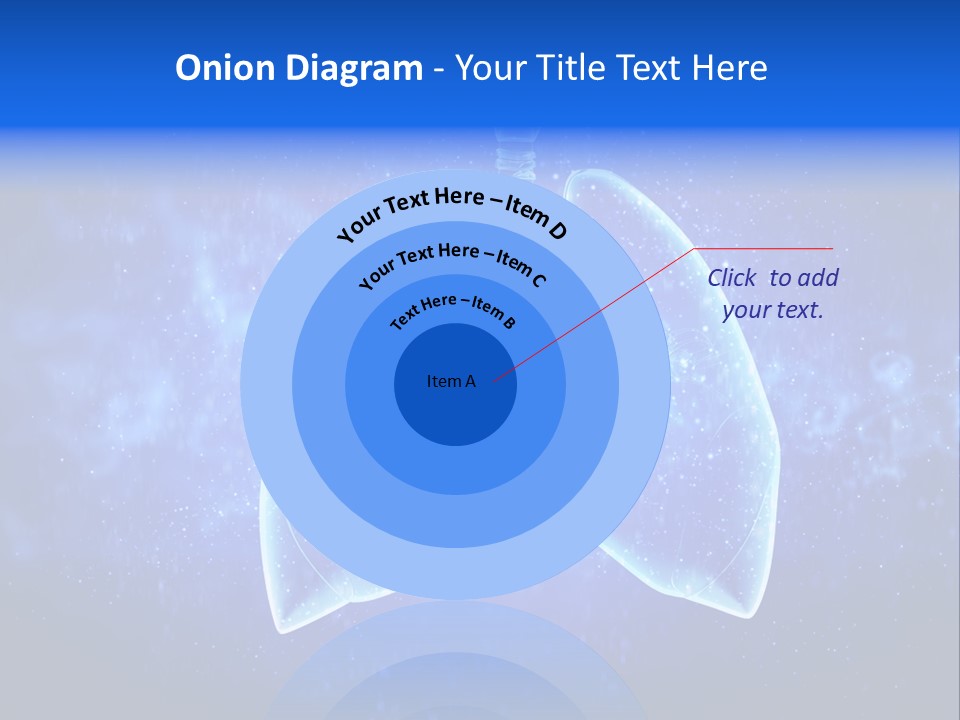 Onion Diagram - Your Title Text Here

Your Text Here – Item D

Your Text Here – Item C

Text Here – Item B

Item A

Click to add your text.